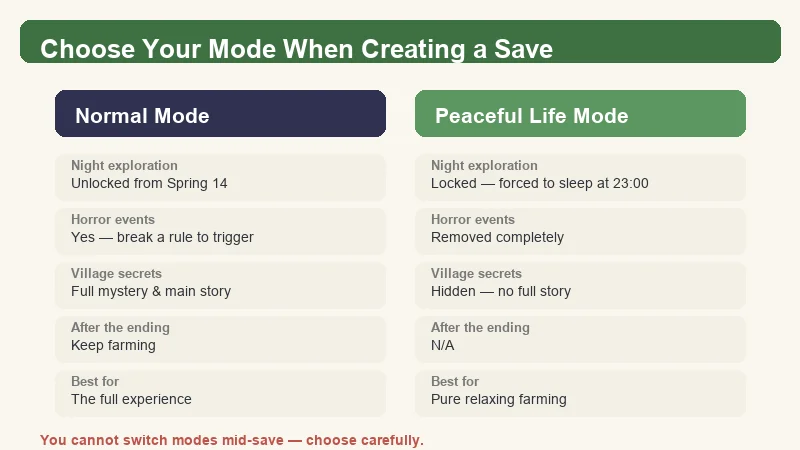 Choose Your Mode When Creating a Save

Normal Mode

Night exploration
Unlocked from Spring 14

Horror events
Yes — break a rule to trigger

Village secrets
Full mystery & main story

After the ending
Keep farming

Best for
The full experience

Peaceful Life Mode

Night exploration
Locked — forced to sleep at 23:00

Horror events
Removed completely

Village secrets
Hidden — no full story

After the ending
N/A

Best for
Pure relaxing farming

You cannot switch modes mid-save — choose carefully.